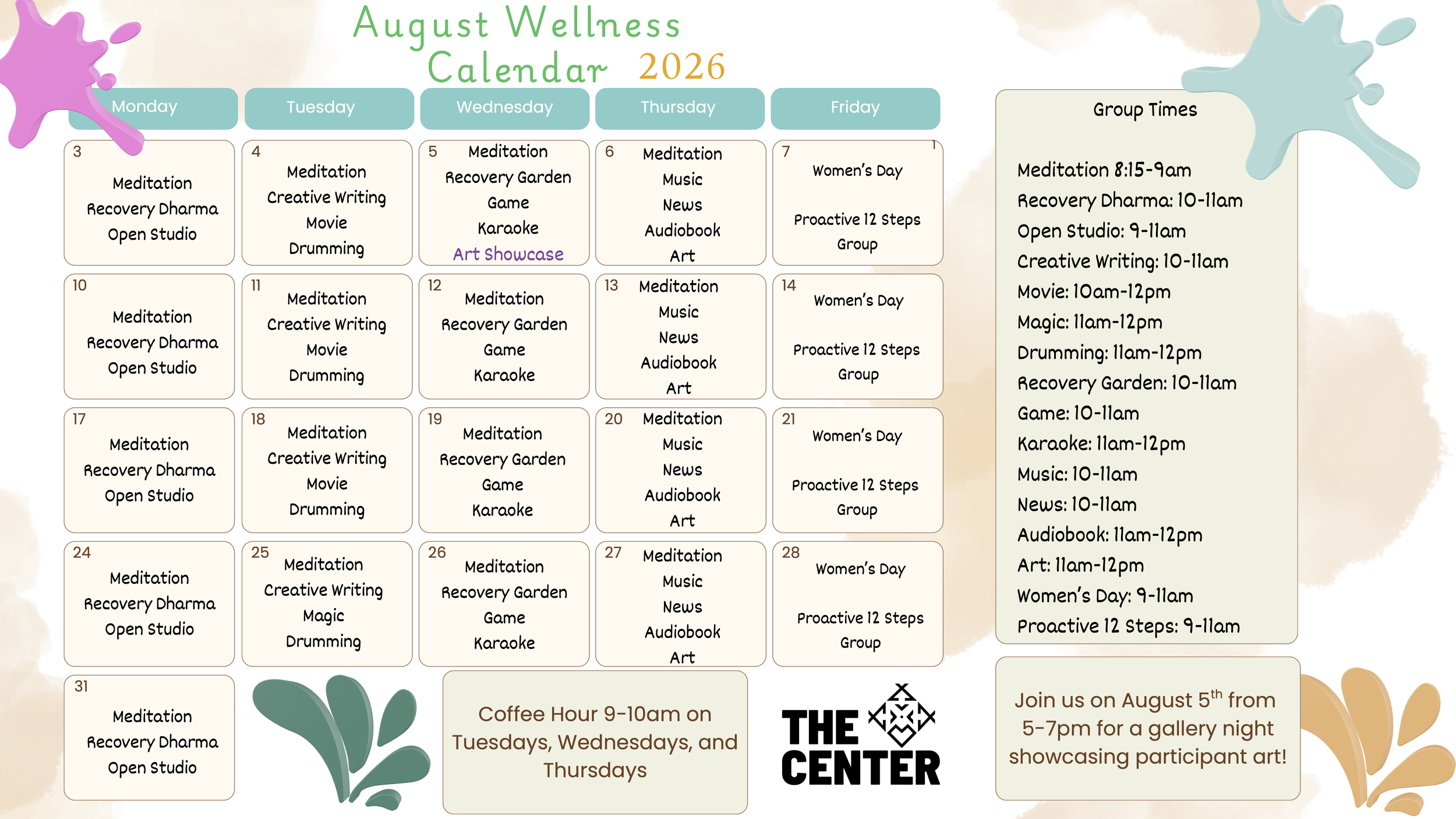 August Wellness Calendar 2026

| Monday | Tuesday | Wednesday | Thursday | Friday |
|---|---|---|---|---|
| 3 Meditation Recovery Dharma Open Studio | 4 Meditation Creative Writing Movie Drumming | 5 Meditation Recovery Garden Game Karaoke Art Showcase | 6 Meditation Music News Audiobook Art | 7 Women's Day Proactive 12 Steps Group |
| 10 Meditation Recovery Dharma Open Studio | 11 Meditation Creative Writing Movie Drumming | 12 Meditation Recovery Garden Game Karaoke | 13 Meditation Music News Audiobook Art | 14 Women's Day Proactive 12 Steps Group |
| 17 Meditation Recovery Dharma Open Studio | 18 Meditation Creative Writing Movie Drumming | 19 Meditation Recovery Garden Game Karaoke | 20 Meditation Music News Audiobook Art | 21 Women's Day Proactive 12 Steps Group |
| 24 Meditation Recovery Dharma Open Studio | 25 Meditation Creative Writing Magic Drumming | 26 Meditation Recovery Garden Game Karaoke | 27 Meditation Music News Audiobook Art | 28 Women's Day Proactive 12 Steps Group |
| 31 Meditation Recovery Dharma Open Studio | | | | |

Coffee Hour 9-10am on Tuesdays, Wednesdays, and Thursdays

THE CENTER

Group Times

Meditation 8:15-9am
Recovery Dharma: 10-11am
Open Studio: 9-11am
Creative Writing: 10-11am
Movie: 10am-12pm
Magic: 11am-12pm
Drumming: 11am-12pm
Recovery Garden: 10-11am
Game: 10-11am
Karaoke: 11am-12pm
Music: 10-11am
News: 10-11am
Audiobook: 11am-12pm
Art: 11am-12pm
Women's Day: 9-11am
Proactive 12 Steps: 9-11am

Join us on August 5$^{th}$ from 5-7pm for a gallery night showcasing participant art!